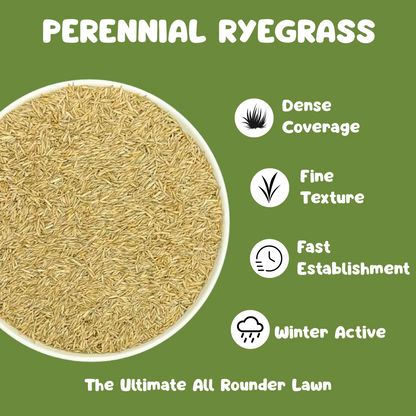 PERENNIAL RYEGRASS

Dense Coverage

Fine Texture

Fast Establishment

Winter Active

The Ultimate All Rounder Lawn